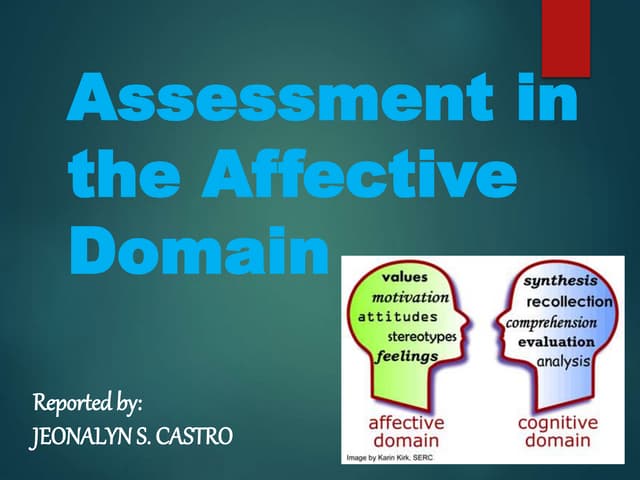 Assessment in the Affective Domain

values
motivation
attitudes
stereotypes
feelings

affective domain

synthesis
recollection
comprehension
evaluation
analysis

cognitive domain

Image by Karin Kirk, SERC

Reported by:
JEONALYN S. CASTRO